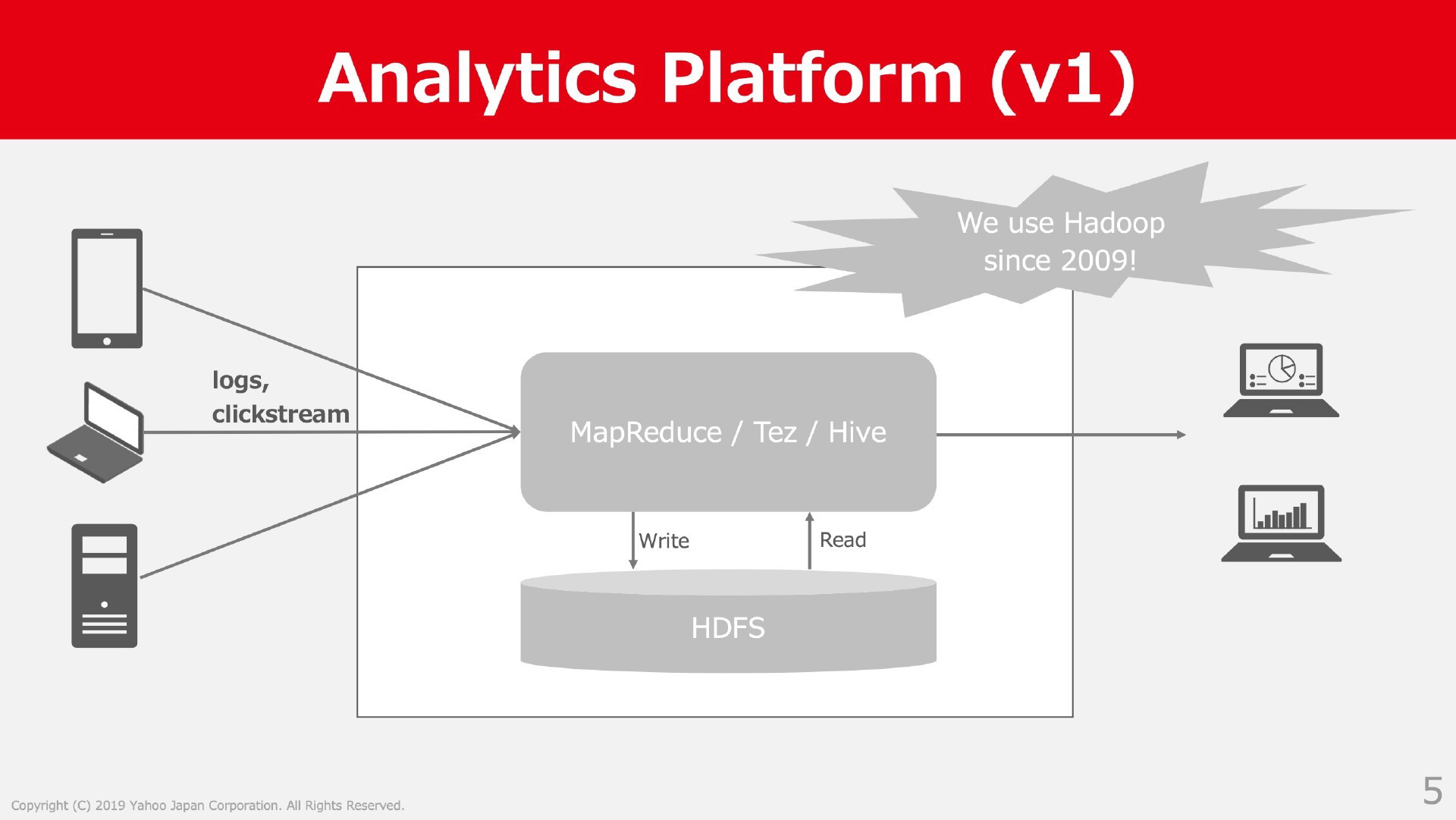 Analytics Platform (v1)

We use Hadoop since 2009!

logs, clickstream

MapReduce / Tez / Hive

Write

Read

HDFS

Copyright (C) 2019 Yahoo Japan Corporation. All Rights Reserved.

5